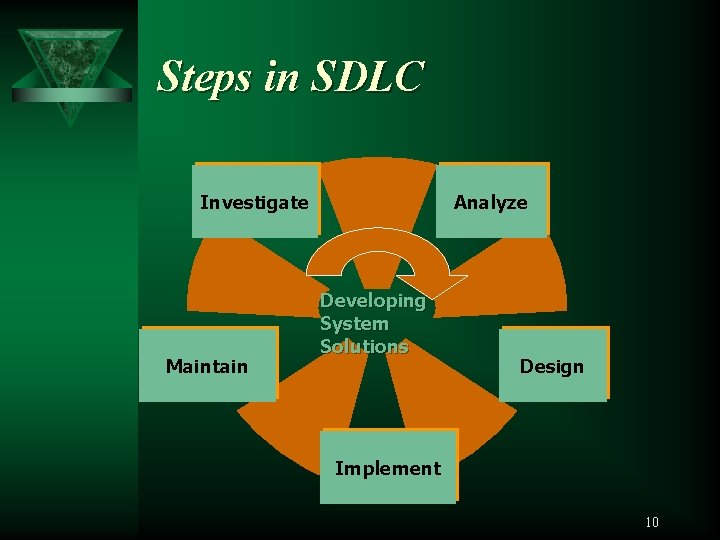 Steps in SDLC

Investigate

Analyze

Developing System Solutions

Maintain

Design

Implement

10